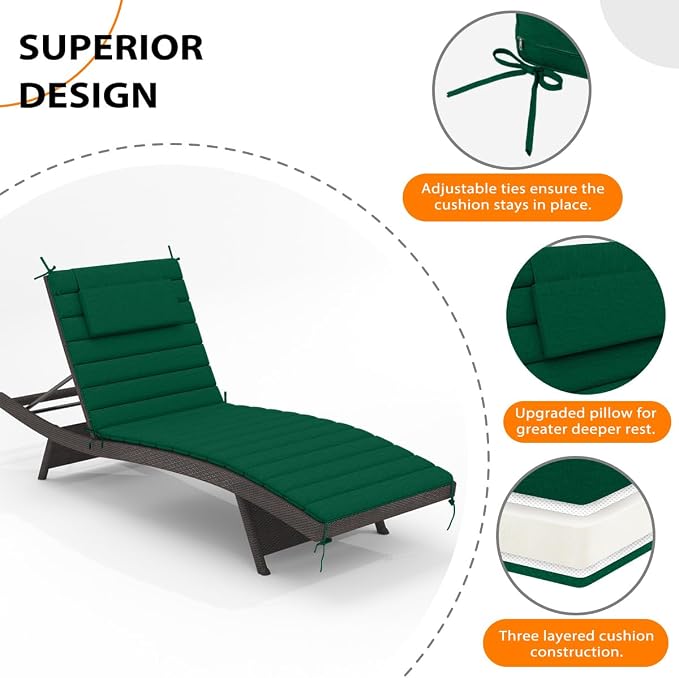 SUPERIOR DESIGN

Adjustable ties ensure the cushion stays in place.

Upgraded pillow for greater deeper rest.

Three layered cushion construction.